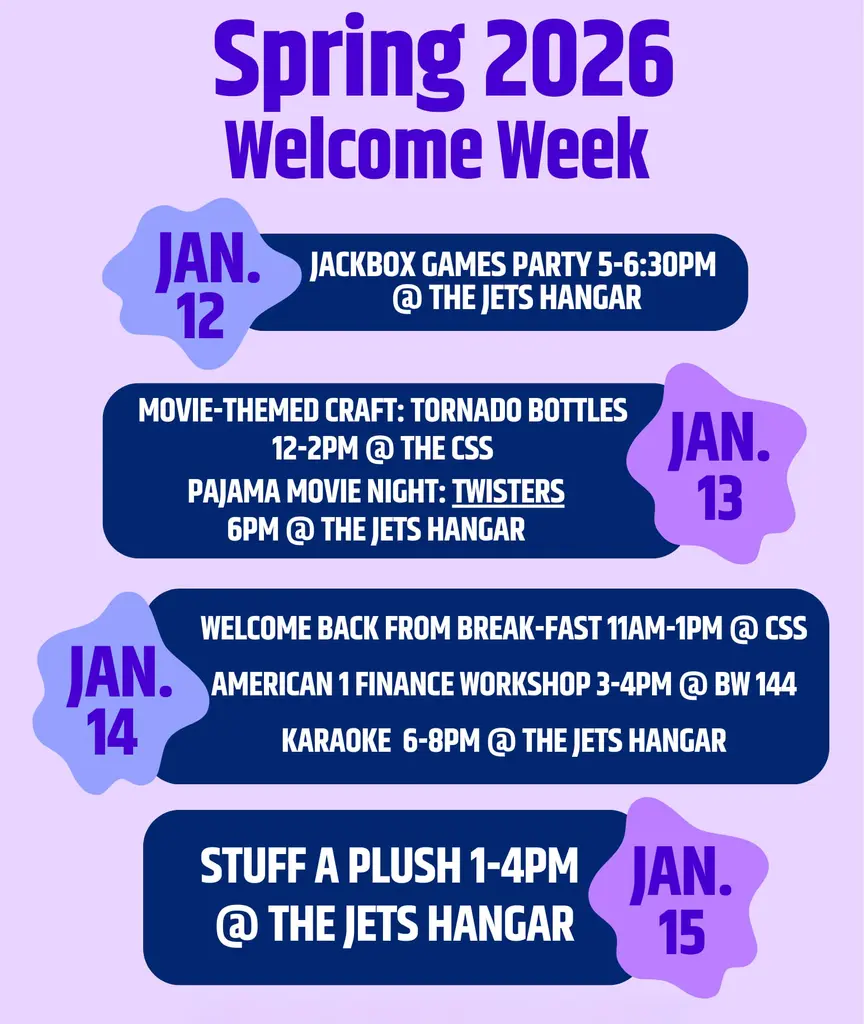 Spring 2026
Welcome Week

JAN. 12

JACKBOX GAMES PARTY 5-6:30PM @ THE JETS HANGAR

MOVIE-THEMED CRAFT: TORNADO BOTTLES 12-2PM @ THE CSS

PAJAMA MOVIE NIGHT: TWISTERS 6PM @ THE JETS HANGAR

JAN. 13

JAN. 14

WELCOME BACK FROM BREAK-FAST 11AM-1PM @ CSS

AMERICAN 1 FINANCE WORKSHOP 3-4PM @ BW 144

KARAOKE 6-8PM @ THE JETS HANGAR

STUFF A PLUSH 1-4PM @ THE JETS HANGAR

JAN. 15